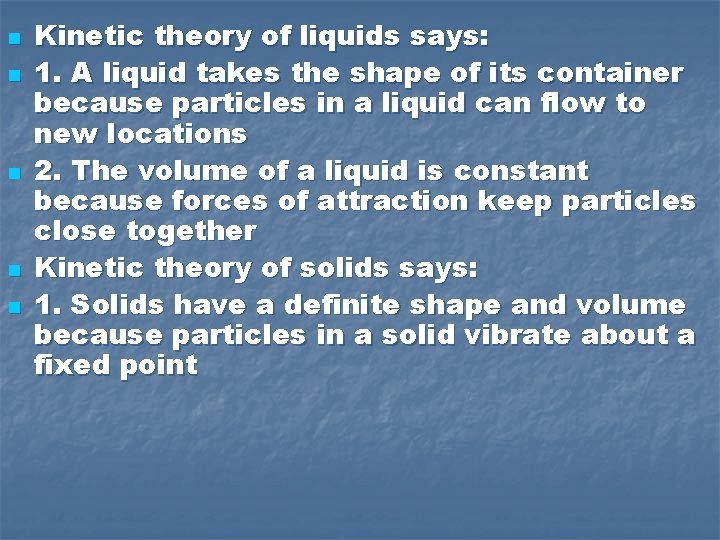 Kinetic theory of liquids says:

1. A liquid takes the shape of its container because particles in a liquid can flow to new locations

2. The volume of a liquid is constant because forces of attraction keep particles close together

Kinetic theory of solids says:

1. Solids have a definite shape and volume because particles in a solid vibrate about a fixed point